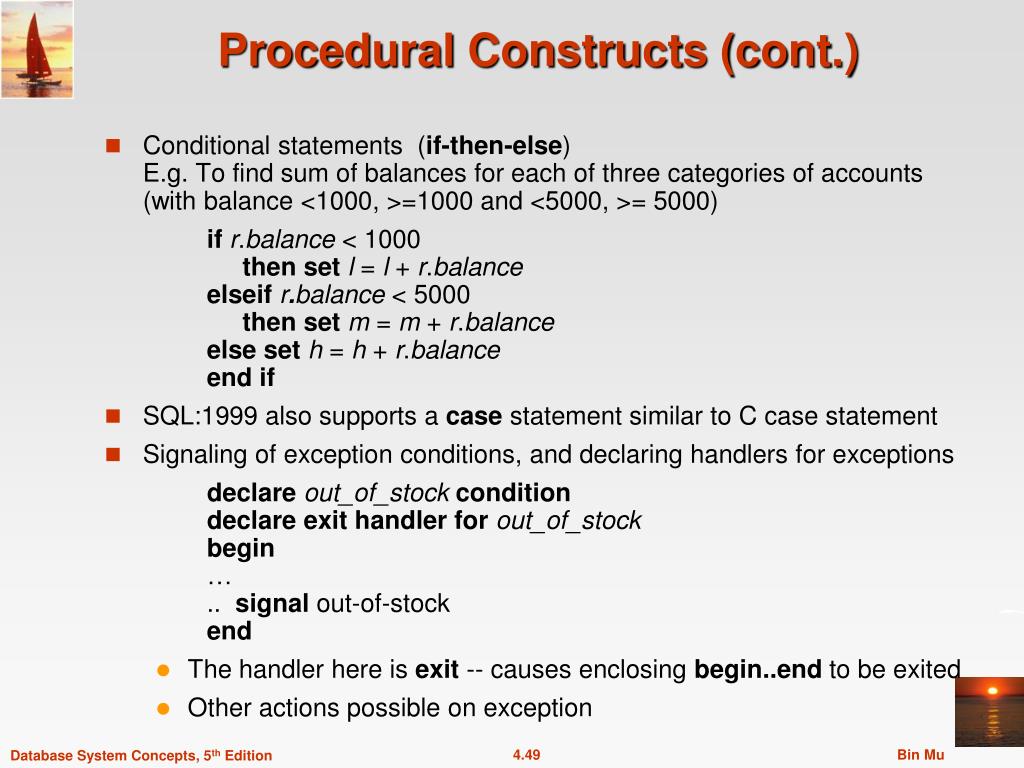 Procedural Constructs (cont.)

Conditional statements (if-then-else)
E.g. To find sum of balances for each of three categories of accounts (with balance <1000, >=1000 and <5000, >= 5000)

if r.balance < 1000
then set l = l + r.balance
elseif r.balance < 5000
then set m = m + r.balance
else set h = h + r.balance
end if

SQL:1999 also supports a case statement similar to C case statement

Signaling of exception conditions, and declaring handlers for exceptions

declare out_of_stock condition
declare exit handler for out_of_stock
begin
…
.. signal out-of-stock
end

The handler here is exit -- causes enclosing begin..end to be exited

Other actions possible on exception

Database System Concepts, 5th Edition
4.49
Bin Mu